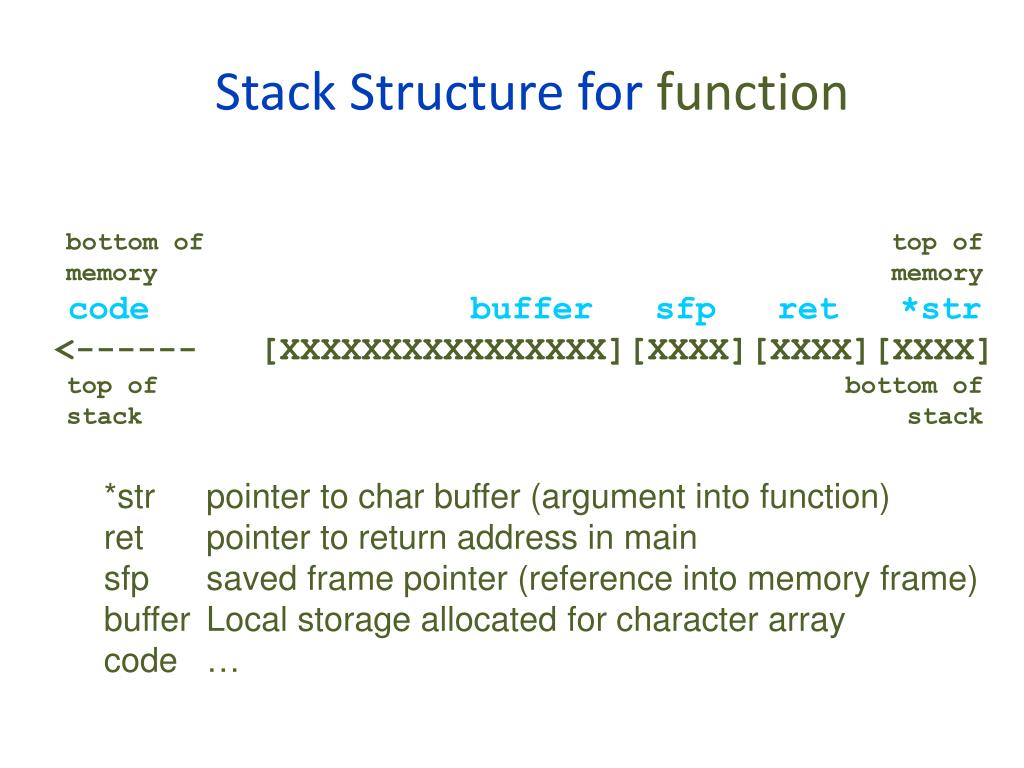 Stack Structure for function

bottom of memory

top of memory

code buffer sfp ret *str

<------ [XXXXXXXXXXXXXXXX][XXXX][XXXX][XXXX]

top of stack

bottom of stack

*str pointer to char buffer (argument into function)
ret pointer to return address in main
sfp saved frame pointer (reference into memory frame)
buffer Local storage allocated for character array
code …